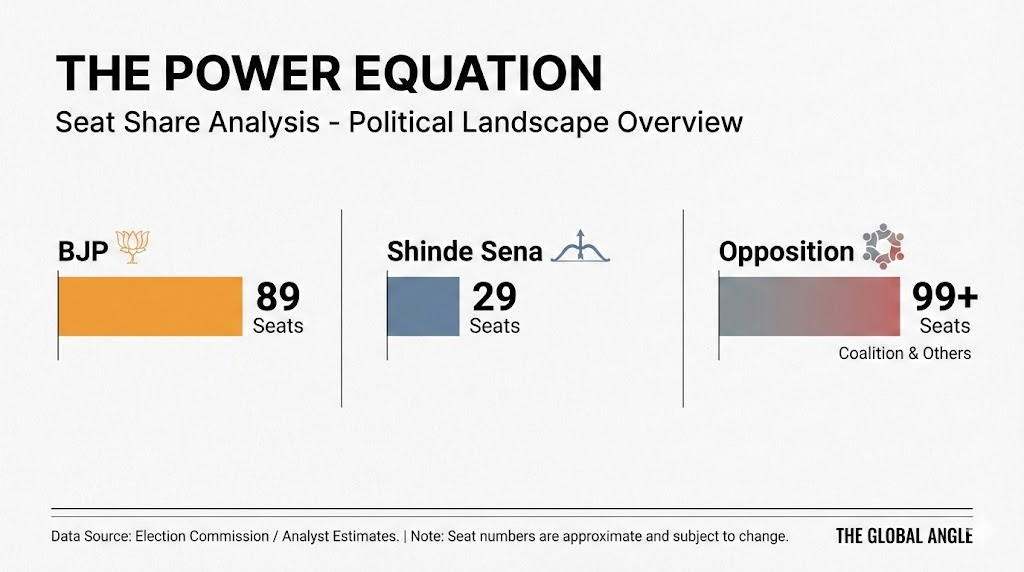 THE POWER EQUATION

Seat Share Analysis - Political Landscape Overview

BJP

89
Seats

Shinde Sena

29
Seats

Opposition

99+
Seats
Coalition & Others

Data Source: Election Commission / Analyst Estimates. | Note: Seat numbers are approximate and subject to change.

THE GLOBAL ANGLE